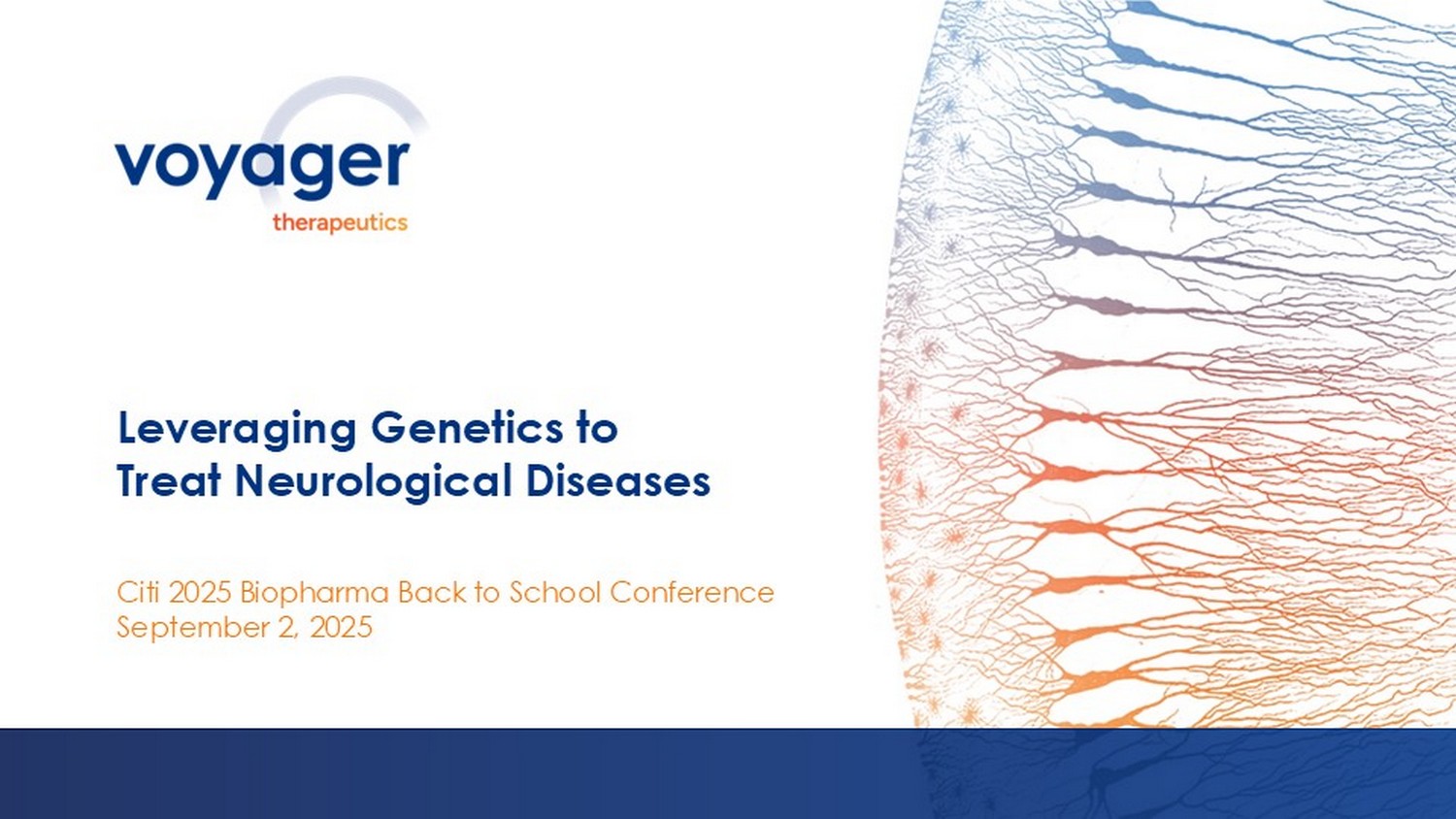 voyager
therapeutics

Leveraging Genetics to
Treat Neurological Diseases

Citi 2025 Biopharma Back to School Conference
September 2, 2025